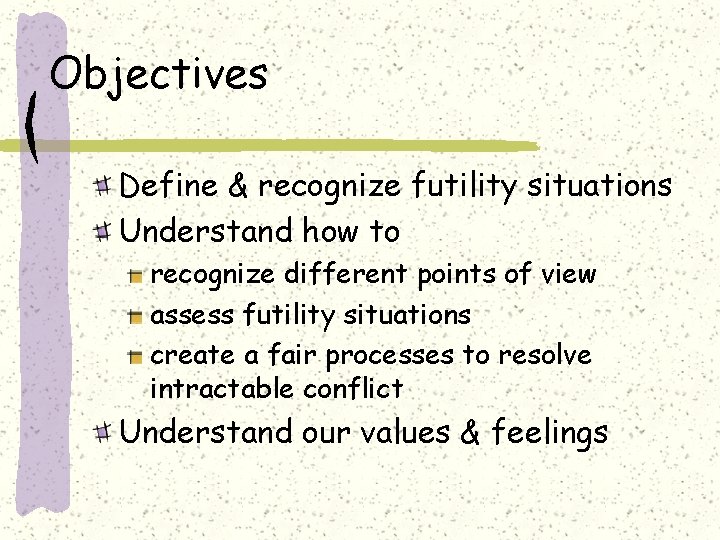 Objectives

Define & recognize futility situations
Understand how to
recognize different points of view
assess futility situations
create a fair processes to resolve intractable conflict
Understand our values & feelings